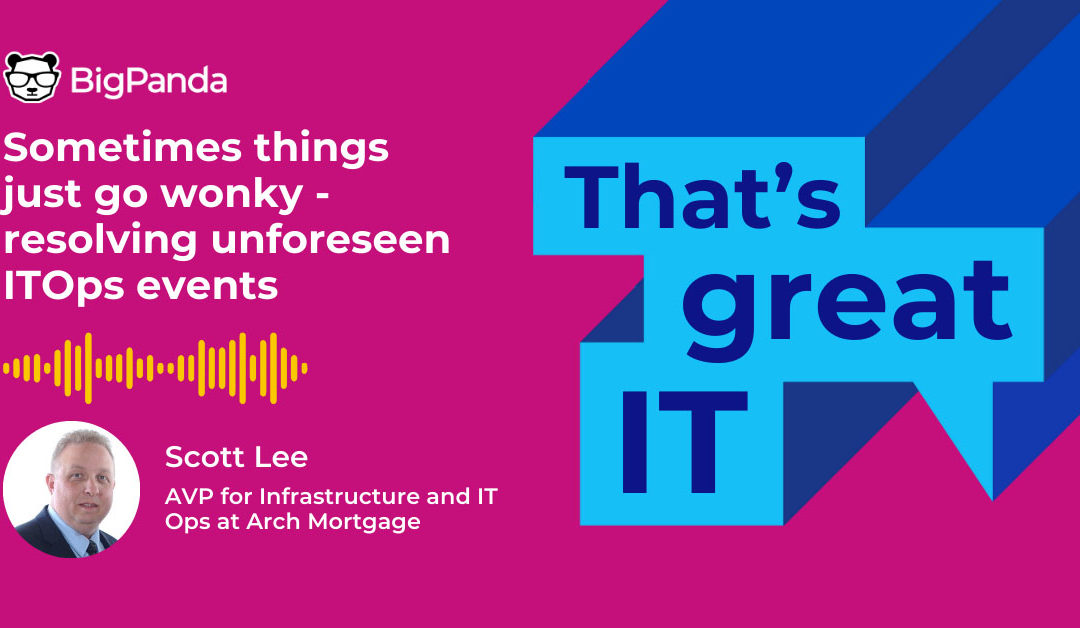 BigPanda

Sometimes things just go wonky - resolving unforeseen ITOps events

Scott Lee

AVP for Infrastructure and IT Ops at Arch Mortgage

That's great IT